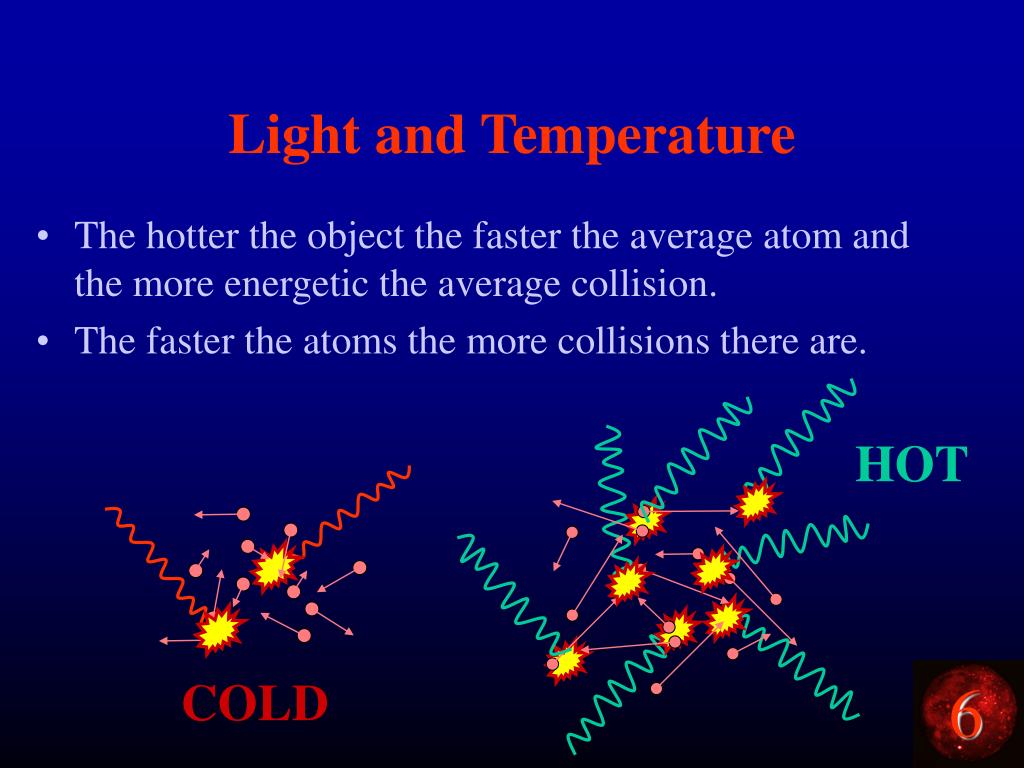 Light and Temperature

• The hotter the object the faster the average atom and the more energetic the average collision.
• The faster the atoms the more collisions there are.

HOT

COLD

6